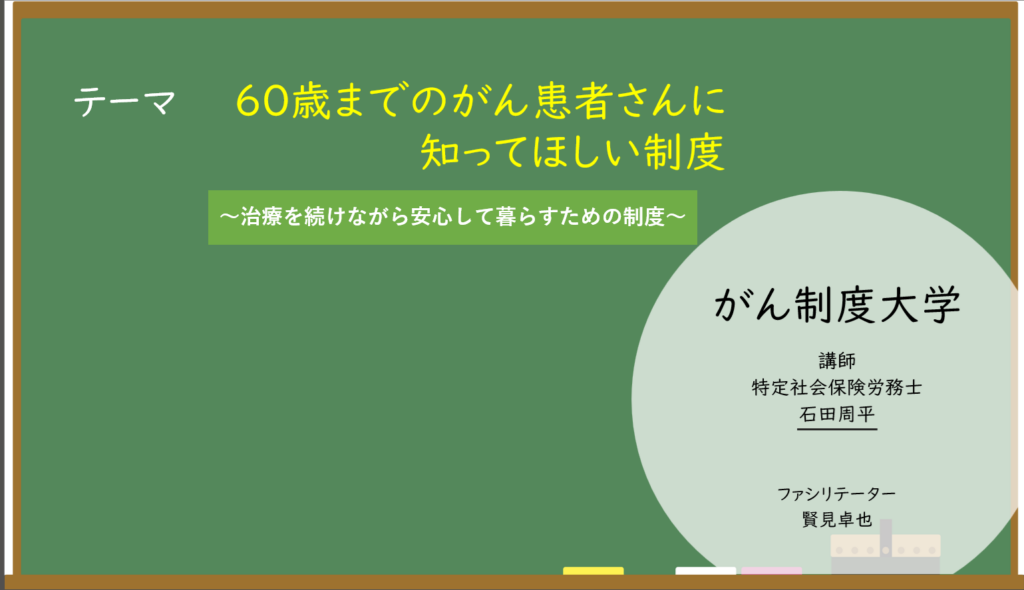 テーマ　60歳までのがん患者さんに知ってほしい制度

～治療を続けながら安心して暮らすための制度～

がん制度大学

講師
特定社会保険労務士
石田周平

ファシリテーター
賢見卓也